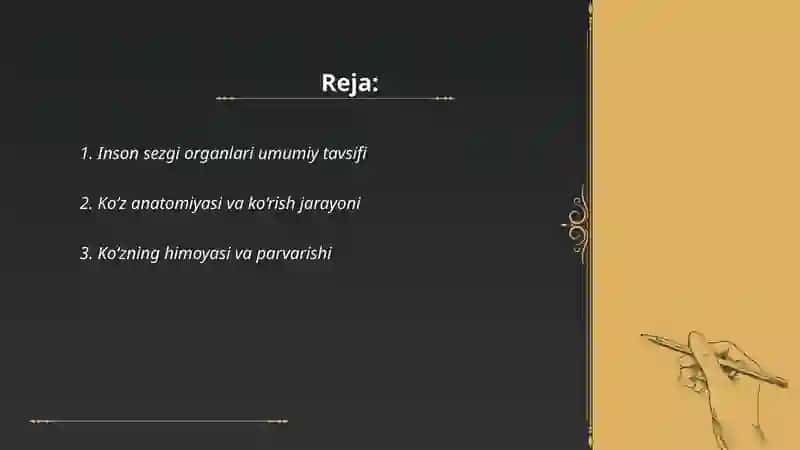 Reja:

1. Inson sezgi organlari umumiy tavsifi

2. Ko'z anatomiyasi va ko'rish jarayoni

3. Ko'zning himoyasi va parvarishi